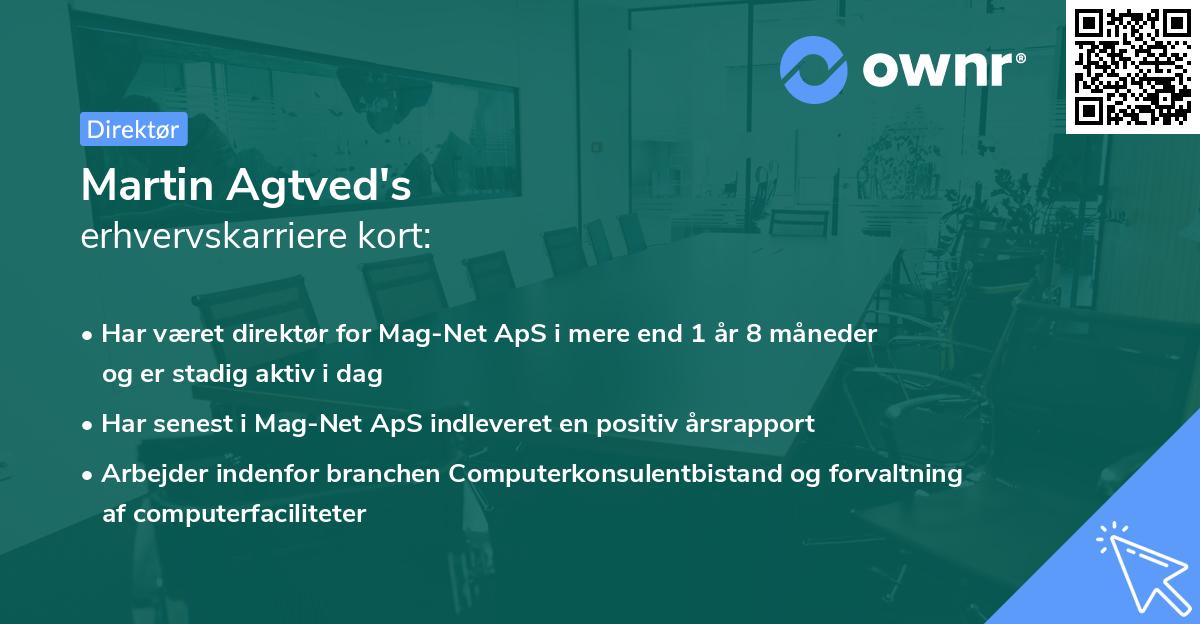 ownr®

Direktør

Martin Agtved's
erhvervskarriere kort:

• Har været direktør for Mag-Net ApS i mere end 1 år 8 måneder og er stadig aktiv i dag

• Har senest i Mag-Net ApS indleveret en positiv årsrapport

• Arbejder indenfor branchen Computerkonsulentbistand og forvaltning af computerfaciliteter